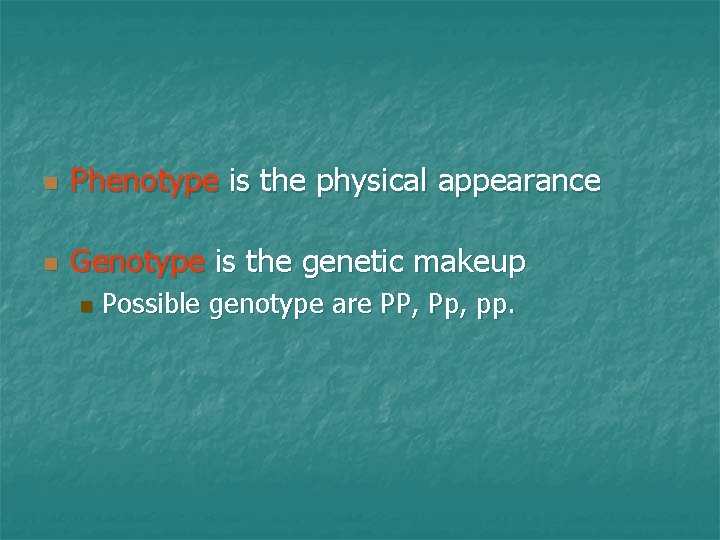 Phenotype is the physical appearance

Genotype is the genetic makeup

Possible genotype are PP, Pp, pp.